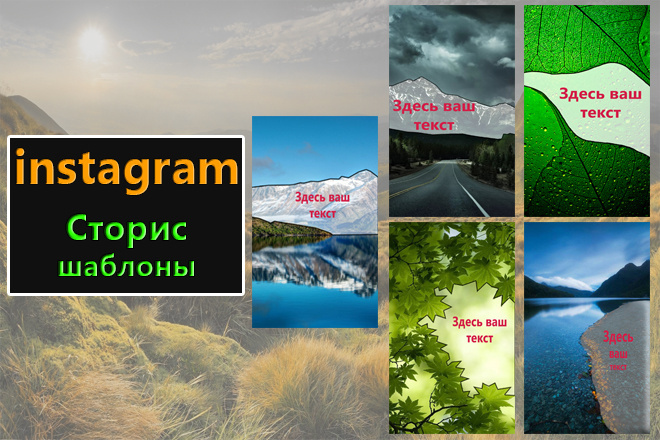 instagram
Сторис
шаблоны

Здесь ваш текст

Здесь ваш текст

Здесь ваш текст

Здесь ваш текст

Здесь ваш текст